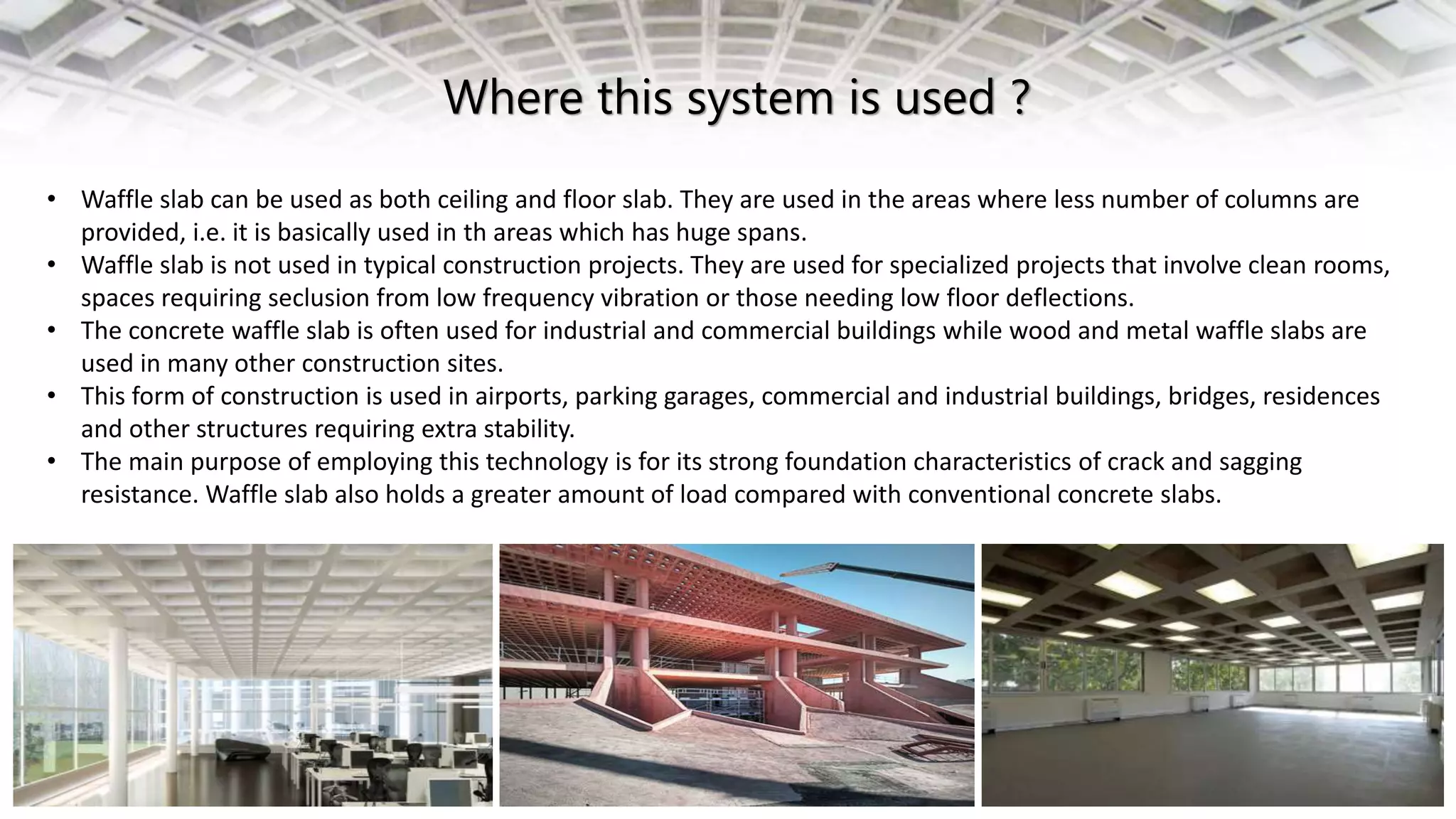 Where this system is used ?

• Waffle slab can be used as both ceiling and floor slab. They are used in the areas where less number of columns are provided, i.e. it is basically used in th areas which has huge spans.
• Waffle slab is not used in typical construction projects. They are used for specialized projects that involve clean rooms, spaces requiring seclusion from low frequency vibration or those needing low floor deflections.
• The concrete waffle slab is often used for industrial and commercial buildings while wood and metal waffle slabs are used in many other construction sites.
• This form of construction is used in airports, parking garages, commercial and industrial buildings, bridges, residences and other structures requiring extra stability.
• The main purpose of employing this technology is for its strong foundation characteristics of crack and sagging resistance. Waffle slab also holds a greater amount of load compared with conventional concrete slabs.